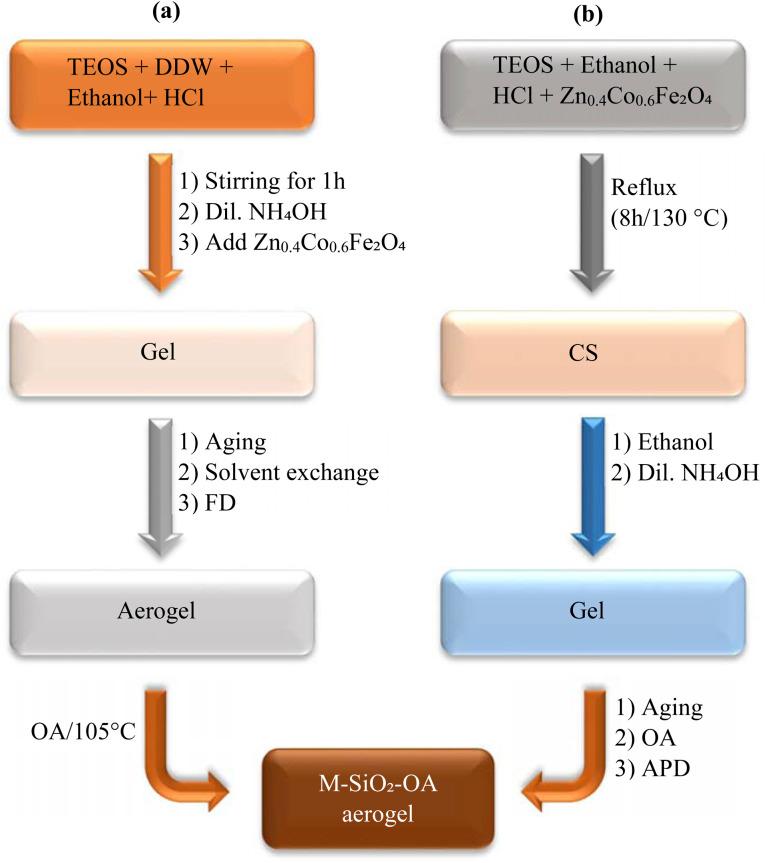 (a)

TEOS + DDW + Ethanol+ HCl

1) Stirring for 1h
2) Dil. $NH_4OH$
3) Add $Zn_{0.4}Co_{0.6}Fe_2O_4$

Gel

1) Aging
2) Solvent exchange
3) FD

Aerogel

OA/105°C

(b)

TEOS + Ethanol + HCl + $Zn_{0.4}Co_{0.6}Fe_2O_4$

Reflux
(8h/130 °C)

CS

1) Ethanol
2) Dil. $NH_4OH$

Gel

1) Aging
2) OA
3) APD

M-$SiO_2$-OA aerogel